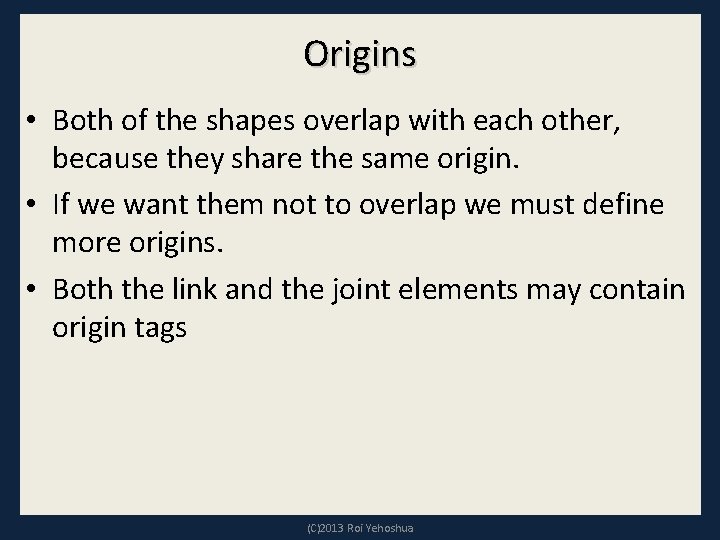 Origins

• Both of the shapes overlap with each other, because they share the same origin.

• If we want them not to overlap we must define more origins.

• Both the link and the joint elements may contain origin tags

(C)2013 Roi Yehoshua